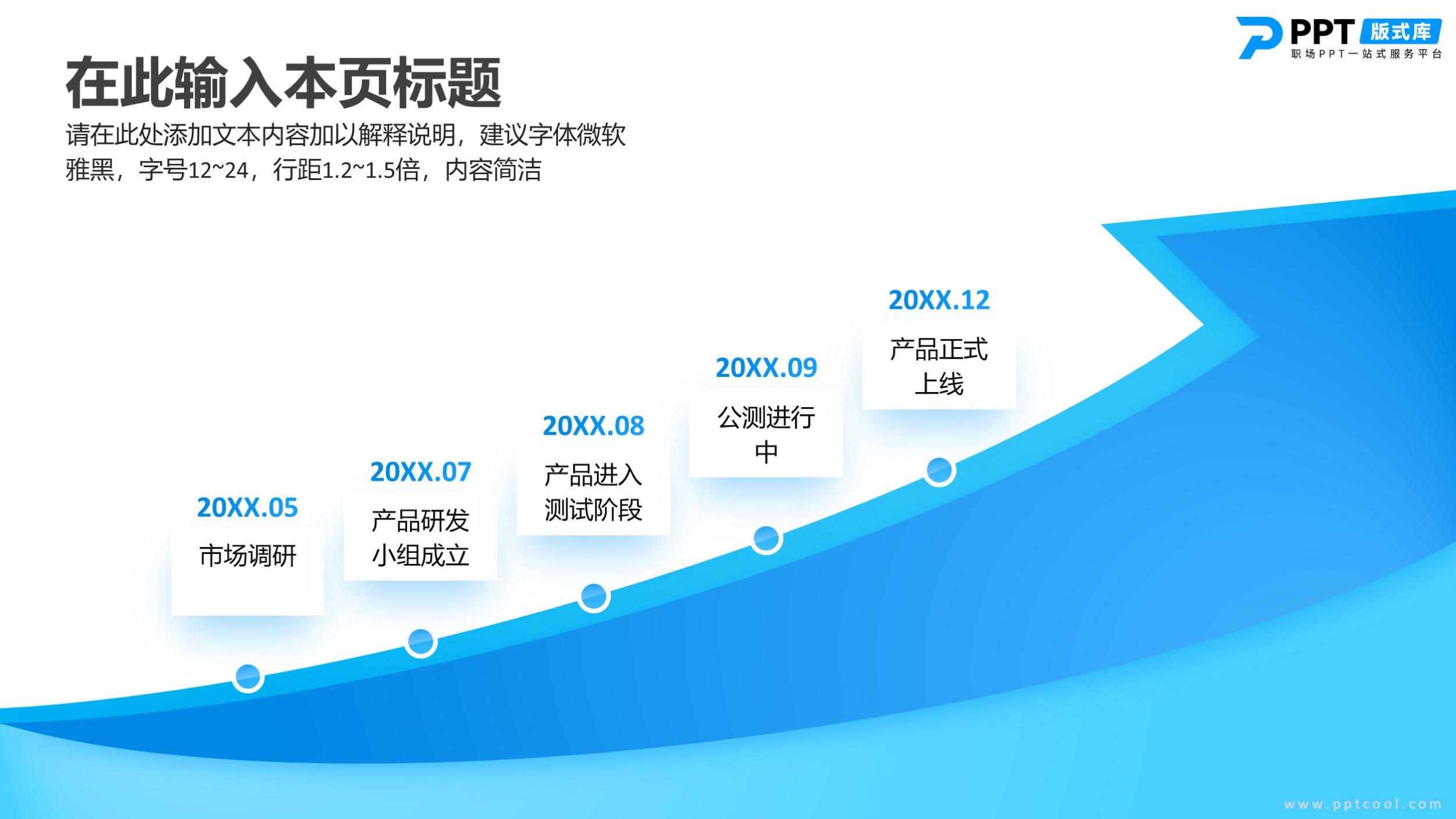 PPT 版式库
职场PPT一站式服务平台

在此输入本页标题

请在此处添加文本内容加以解释说明，建议字体微软雅黑，字号12~24，行距1.2~1.5倍，内容简洁

20XX.05
市场调研

20XX.07
产品研发小组成立

20XX.08
产品进入测试阶段

20XX.09
公测进行中

20XX.12
产品正式上线

www.pptcool.com